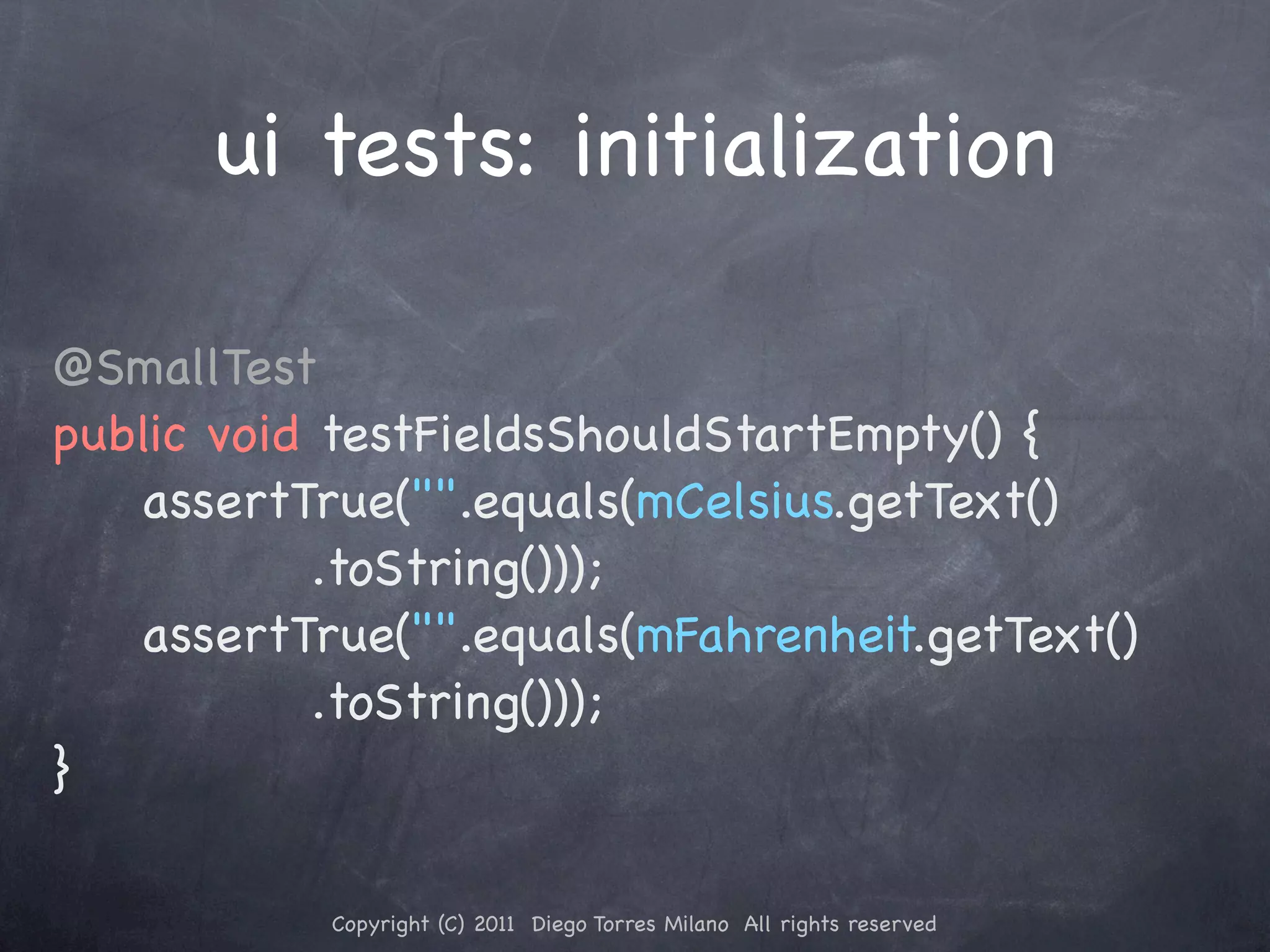 ui tests: initialization

@SmallTest
public void testFieldsShouldStartEmpty() {
    assertTrue("".equals(mCelsius.getText()
            .toString()));
    assertTrue("".equals(mFahrenheit.getText()
            .toString()));
}

Copyright (C) 2011 Diego Torres Milano All rights reserved